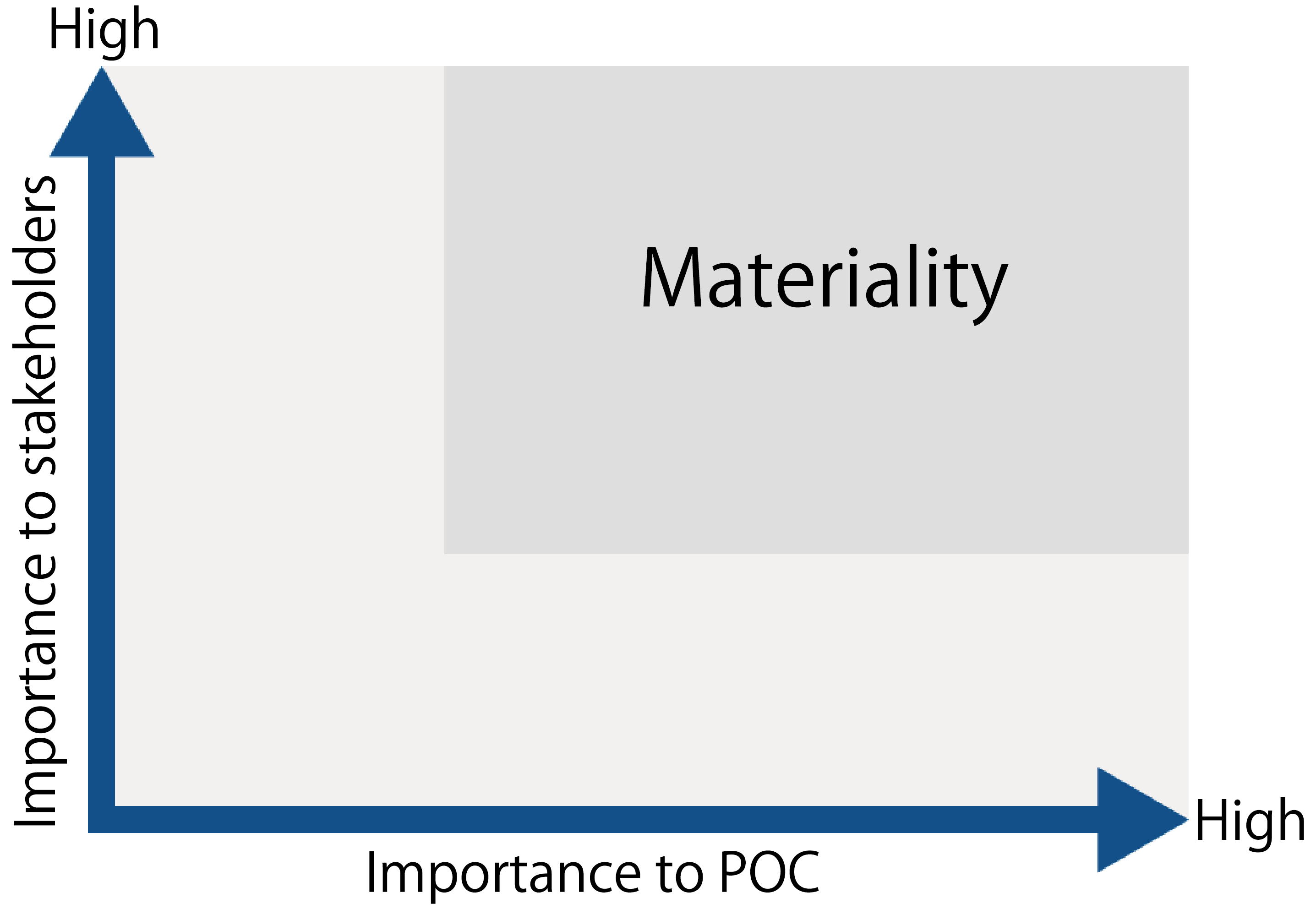 High

Importance to stakeholders

Materiality

High

Importance to POC